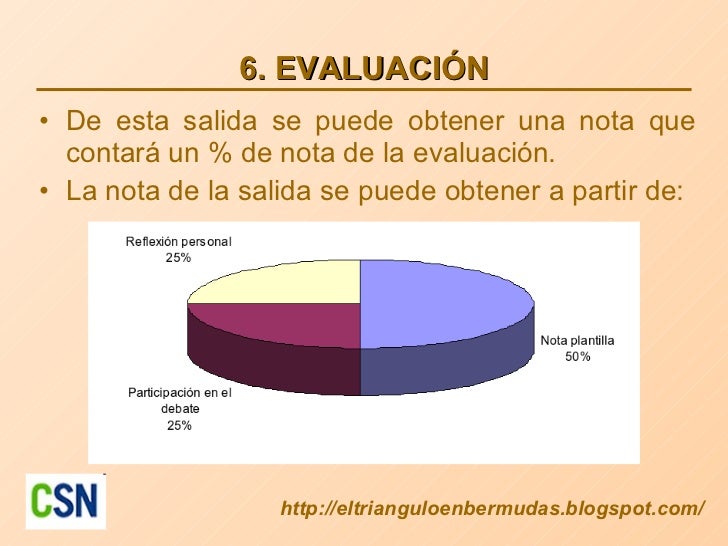 6. EVALUACIÓN

• De esta salida se puede obtener una nota que contará un % de nota de la evaluación.
• La nota de la salida se puede obtener a partir de:

Reflexión personal
25%

Nota plantilla
50%

Participación en el debate
25%

CSN

http://eltrianguloenbermudas.blogspot.com/